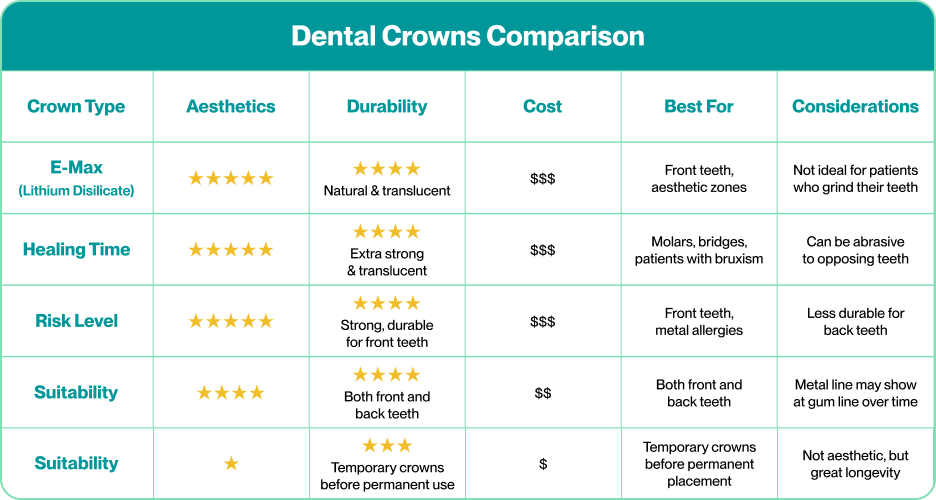 Dental Crowns Comparison

| Crown Type | Aesthetics | Durability | Cost | Best For | Considerations |
|---|---|---|---|---|---|
| E-Max (Lithium Disilicate) | ★★★★★ | ★★★★ Natural & translucent | $$$ | Front teeth, aesthetic zones | Not ideal for patients who grind their teeth |
| Healing Time | ★★★★★ | ★★★★ Extra strong & translucent | $$$ | Molars, bridges, patients with bruxism | Can be abrasive to opposing teeth |
| Risk Level | ★★★★★ | ★★★★ Strong, durable for front teeth | $$$ | Front teeth, metal allergies | Less durable for back teeth |
| Suitability | ★★★★ | ★★★★ Both front and back teeth | $$ | Both front and back teeth | Metal line may show at gum line over time |
| Suitability | ★ | ★★★ Temporary crowns before permanent use | $ | Temporary crowns before permanent placement | Not aesthetic, but great longevity |